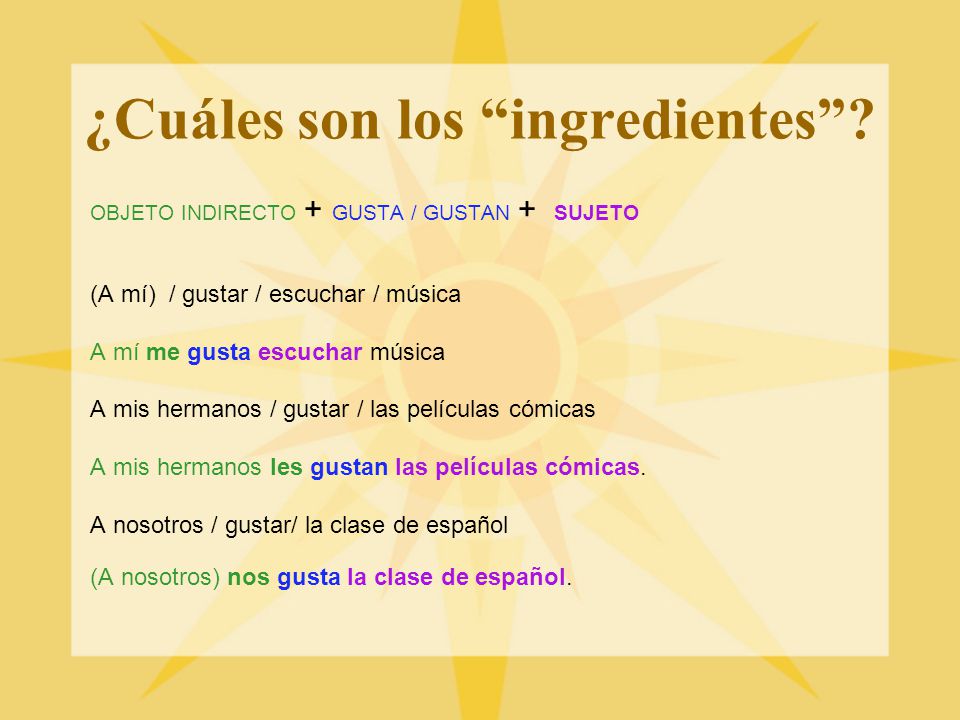 ¿Cuáles son los “ingredientes”?

OBJETO INDIRECTO + GUSTA / GUSTAN + SUJETO

(A mí) / gustar / escuchar / música

A mí me gusta escuchar música

A mis hermanos / gustar / las películas cómicas

A mis hermanos les gustan las películas cómicas.

A nosotros / gustar/ la clase de español

(A nosotros) nos gusta la clase de español.